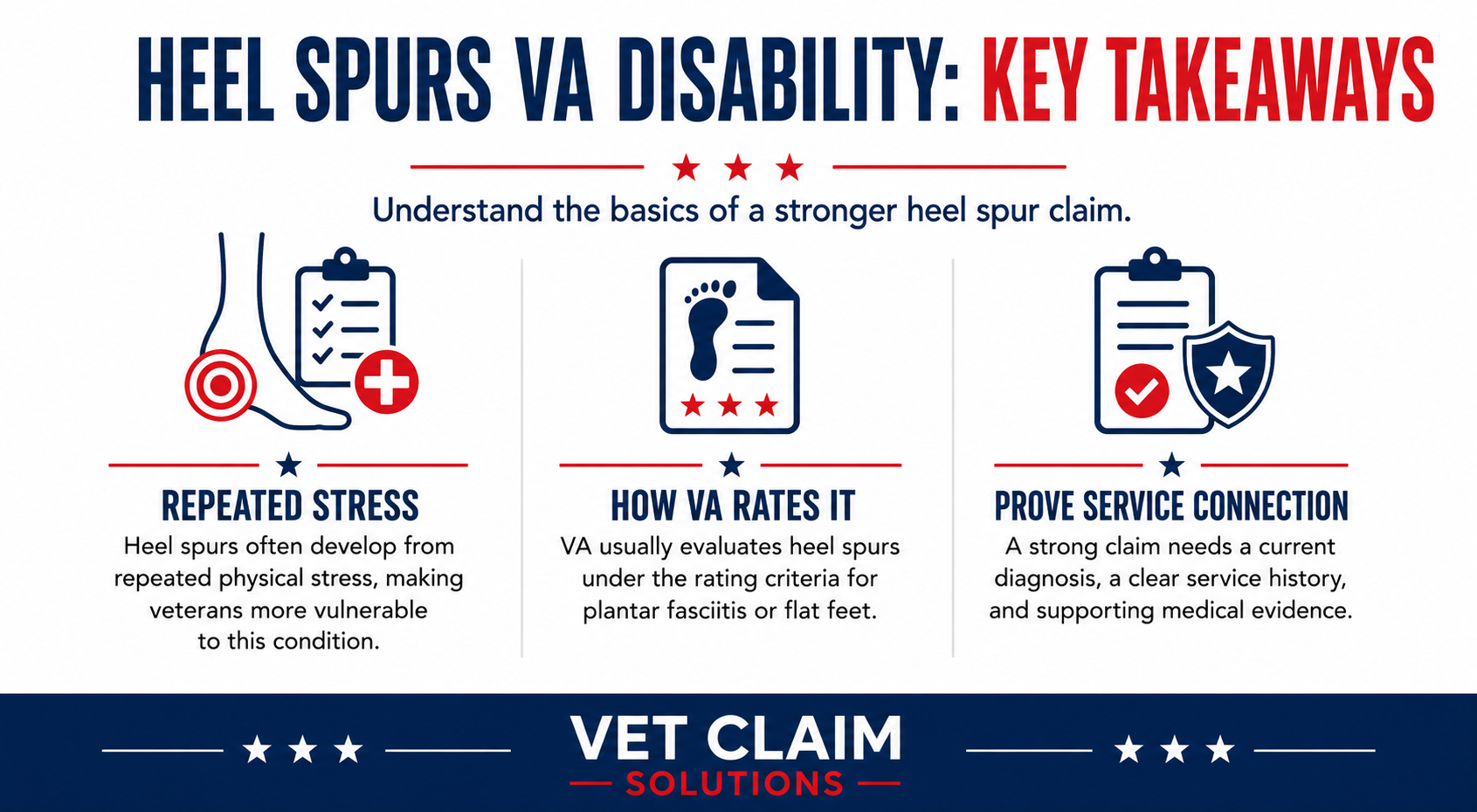 HEEL SPURS VA DISABILITY: KEY TAKEAWAYS

Understand the basics of a stronger heel spur claim.

REPEATED STRESS

Heel spurs often develop from repeated physical stress, making veterans more vulnerable to this condition.

HOW VA RATES IT

VA usually evaluates heel spurs under the rating criteria for plantar fasciitis or flat feet.

PROVE SERVICE CONNECTION

A strong claim needs a current diagnosis, a clear service history, and supporting medical evidence.

VET CLAIM
SOLUTIONS